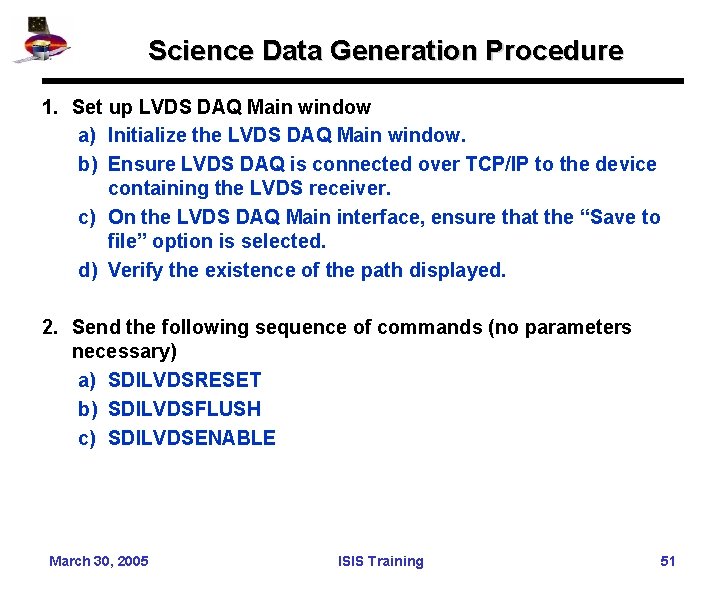 Science Data Generation Procedure

1. Set up LVDS DAQ Main window
a) Initialize the LVDS DAQ Main window.
b) Ensure LVDS DAQ is connected over TCP/IP to the device containing the LVDS receiver.
c) On the LVDS DAQ Main interface, ensure that the “Save to file” option is selected.
d) Verify the existence of the path displayed.

2. Send the following sequence of commands (no parameters necessary)
a) SDILVDSRESET
b) SDILVDSFLUSH
c) SDILVDSENABLE

March 30, 2005

ISIS Training

51